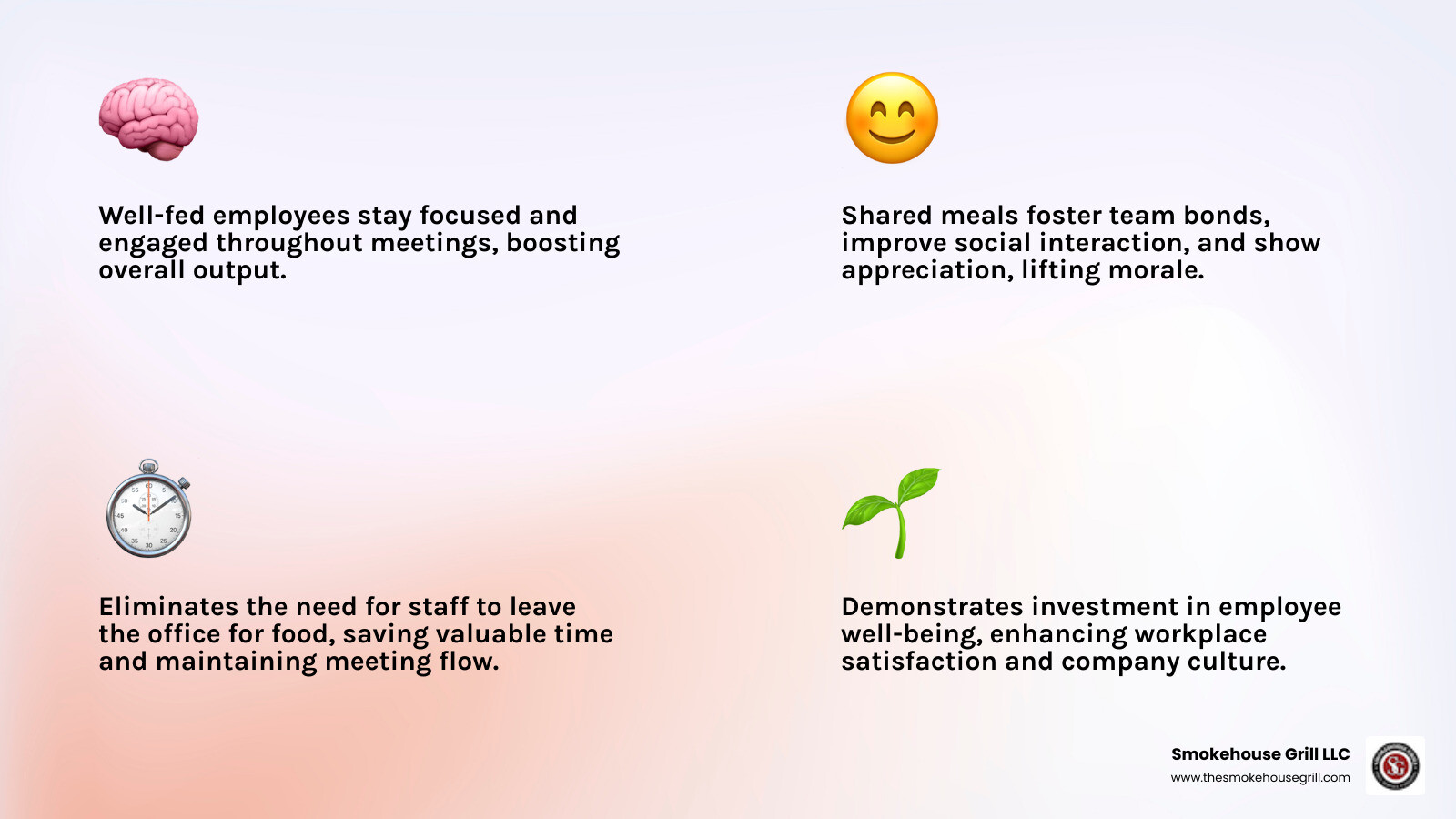 Well-fed employees stay focused and engaged throughout meetings, boosting overall output.

Shared meals foster team bonds, improve social interaction, and show appreciation, lifting morale.

Eliminates the need for staff to leave the office for food, saving valuable time and maintaining meeting flow.

Demonstrates investment in employee well-being, enhancing workplace satisfaction and company culture.

Smokehouse Grill LLC
www.thesmokehousegrill.com